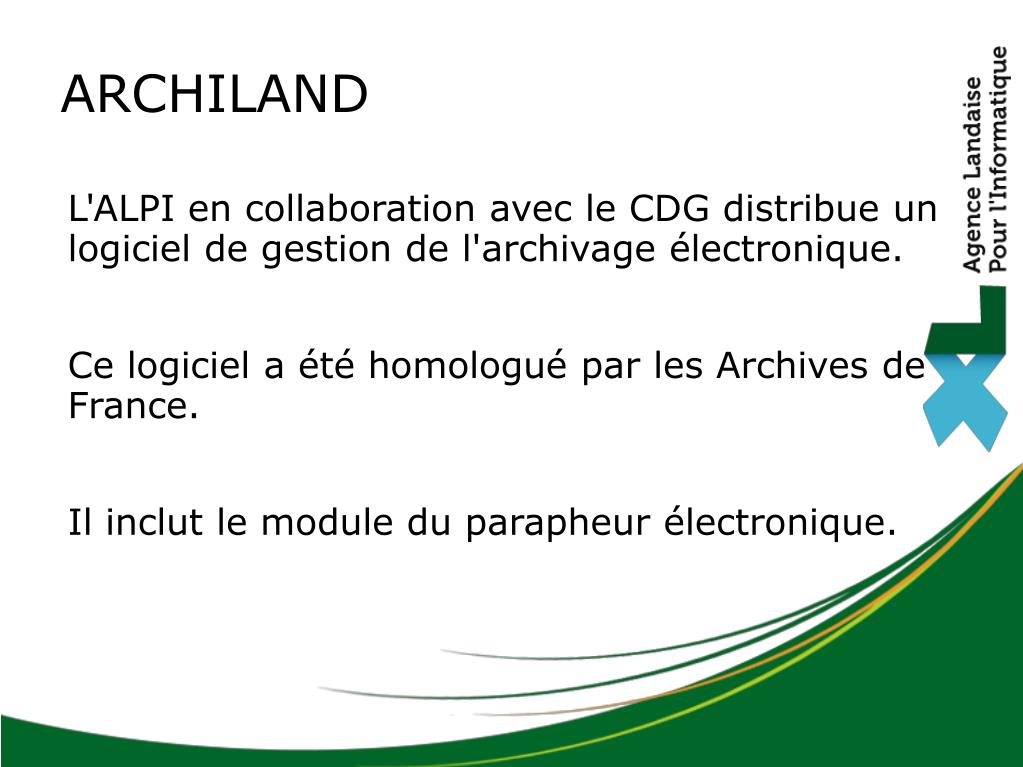 ARCHILAND

L'ALPI en collaboration avec le CDG distribue un logiciel de gestion de l'archivage électronique.

Ce logiciel a été homologué par les Archives de France.

Il inclut le module du parapheur électronique.

Agence Landaise Pour l'Informatique